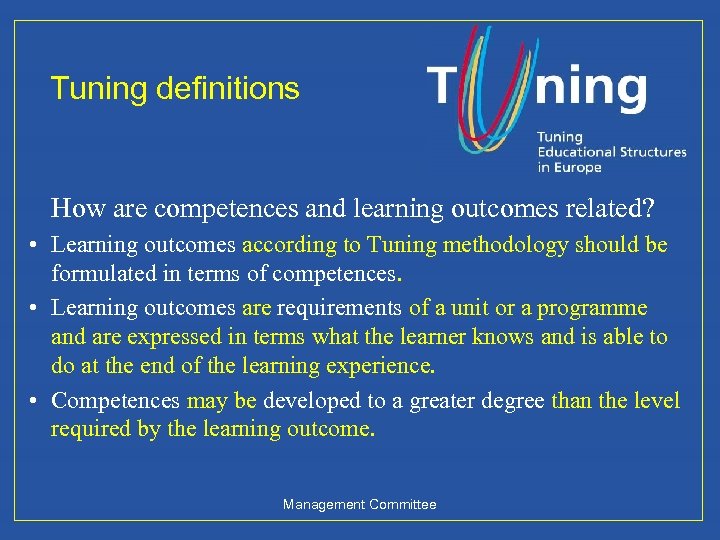 Tuning definitions

Tuning

Tuning Educational Structures in Europe

How are competences and learning outcomes related?

• Learning outcomes according to Tuning methodology should be formulated in terms of competences.

• Learning outcomes are requirements of a unit or a programme and are expressed in terms what the learner knows and is able to do at the end of the learning experience.

• Competences may be developed to a greater degree than the level required by the learning outcome.

Management Committee